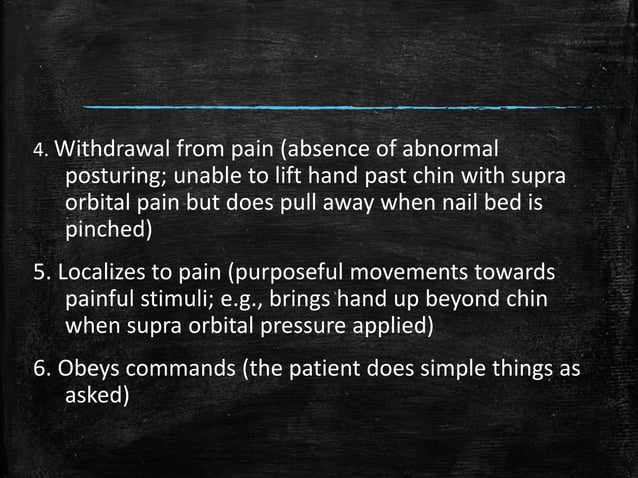 4. Withdrawal from pain (absence of abnormal posturing; unable to lift hand past chin with supra orbital pain but does pull away when nail bed is pinched)

5. Localizes to pain (purposeful movements towards painful stimuli; e.g., brings hand up beyond chin when supra orbital pressure applied)

6. Obeys commands (the patient does simple things as asked)